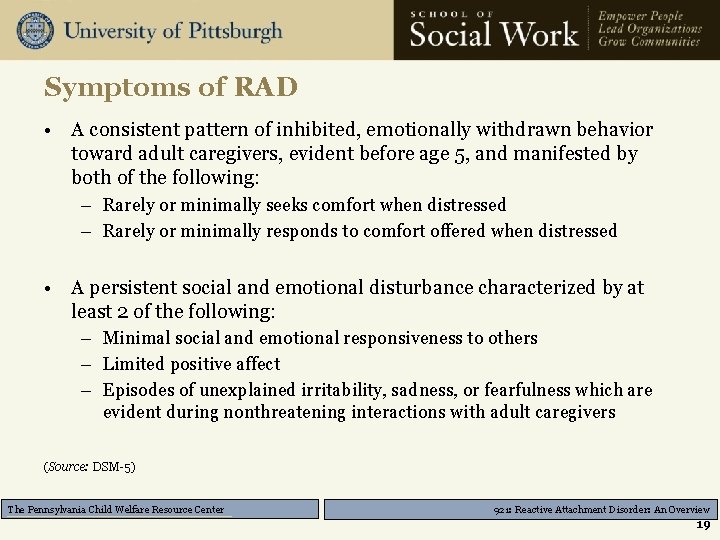 University of Pittsburgh

SCHOOL OF
Social Work

Empower People
Lead Organizations
Grow Communities

Symptoms of RAD

• A consistent pattern of inhibited, emotionally withdrawn behavior toward adult caregivers, evident before age 5, and manifested by both of the following:
– Rarely or minimally seeks comfort when distressed
– Rarely or minimally responds to comfort offered when distressed

• A persistent social and emotional disturbance characterized by at least 2 of the following:
– Minimal social and emotional responsiveness to others
– Limited positive affect
– Episodes of unexplained irritability, sadness, or fearfulness which are evident during nonthreatening interactions with adult caregivers

(Source: DSM-5)

The Pennsylvania Child Welfare Resource Center

921: Reactive Attachment Disorder: An Overview

19